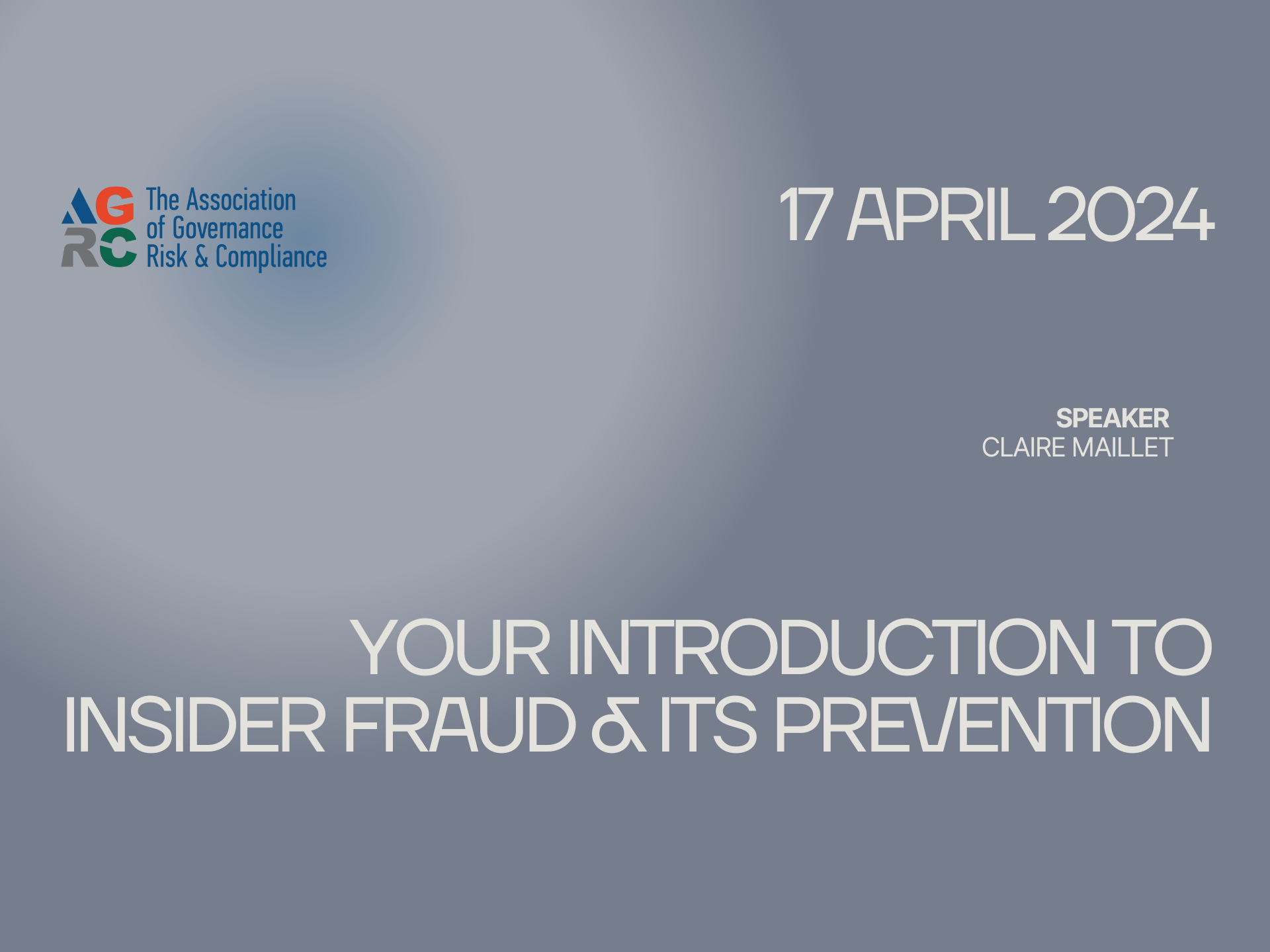 AGRC The Association of Governance Risk & Compliance

17 APRIL 2024

SPEAKER
CLAIRE MAILLET

YOUR INTRODUCTION TO INSIDER FRAUD & ITS PREVENTION